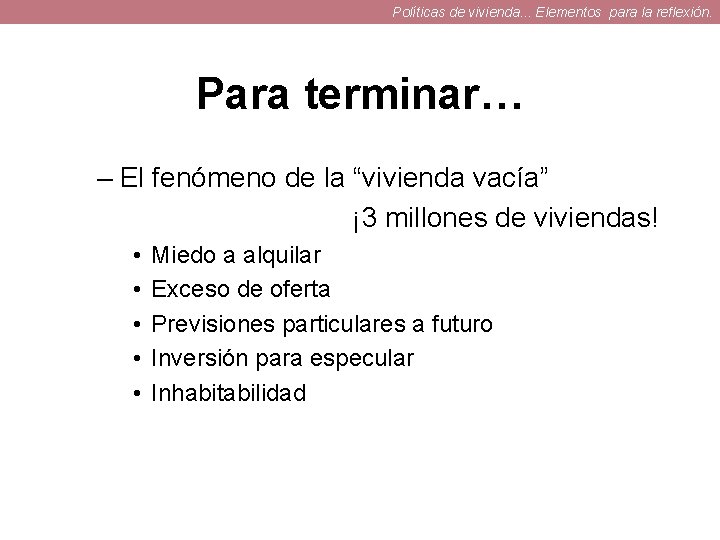 Políticas de vivienda... Elementos para la reflexión.

Para terminar…

– El fenómeno de la “vivienda vacía”

¡3 millones de viviendas!

• Miedo a alquilar
• Exceso de oferta
• Previsiones particulares a futuro
• Inversión para especular
• Inhabitabilidad